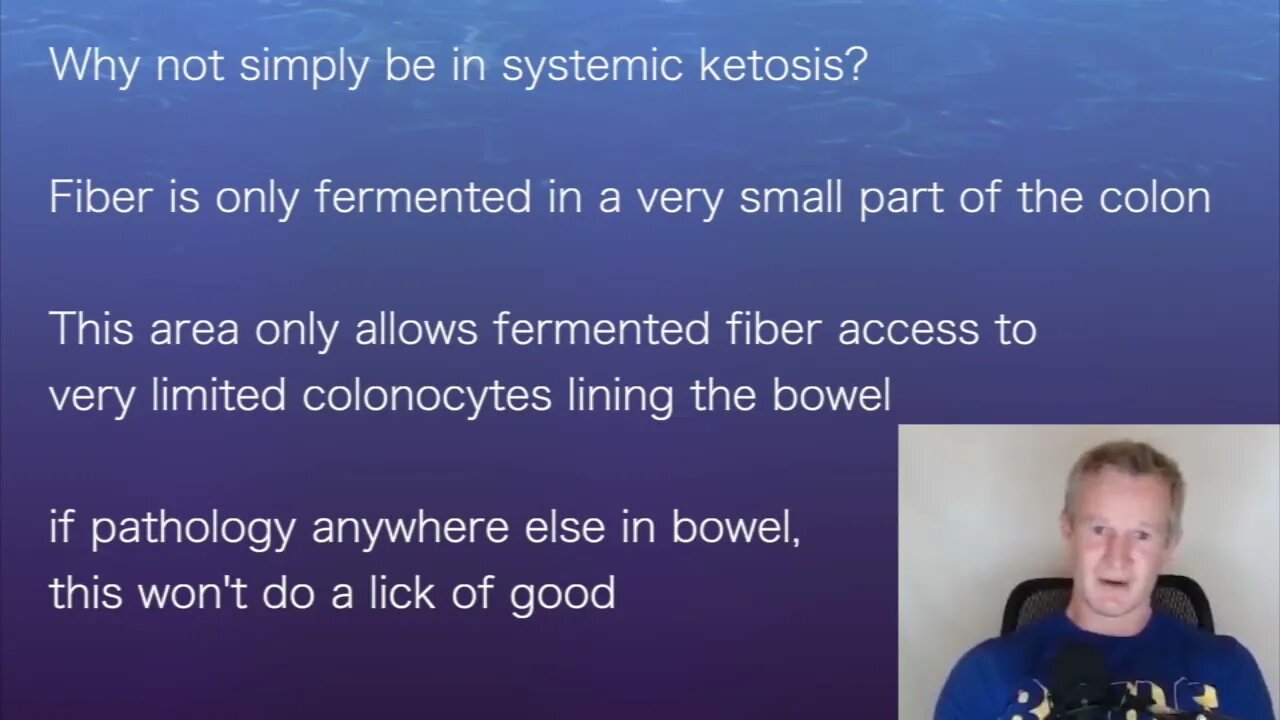 Why not simply be in systemic ketosis?

Fiber is only fermented in a very small part of the colon

This area only allows fermented fiber access to very limited colonocytes lining the bowel

if pathology anywhere else in bowel, this won't do a lick of good